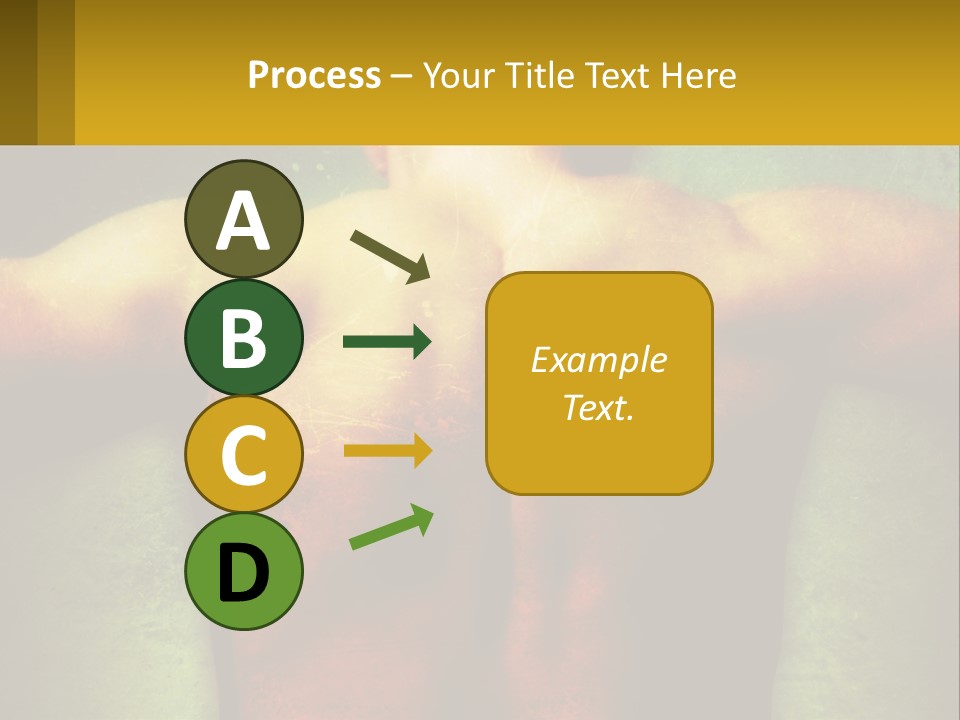 Process – Your Title Text Here

A

B

C

D

Example Text.